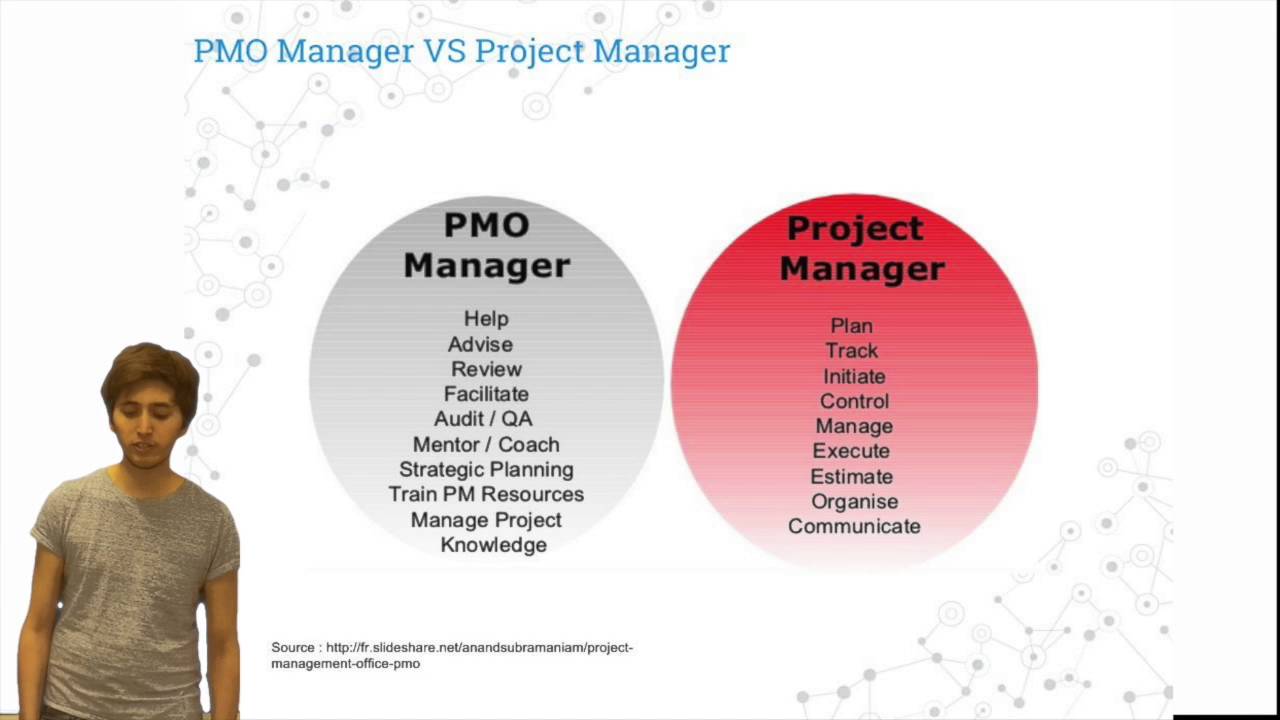 PMO Manager VS Project Manager

PMO Manager

Help
Advise
Review
Facilitate
Audit / QA
Mentor / Coach
Strategic Planning
Train PM Resources
Manage Project Knowledge

Project Manager

Plan
Track
Initiate
Control
Manage
Execute
Estimate
Organise
Communicate

Source : http://fr.slideshare.net/anandsubramaniam/project-management-office-pmo